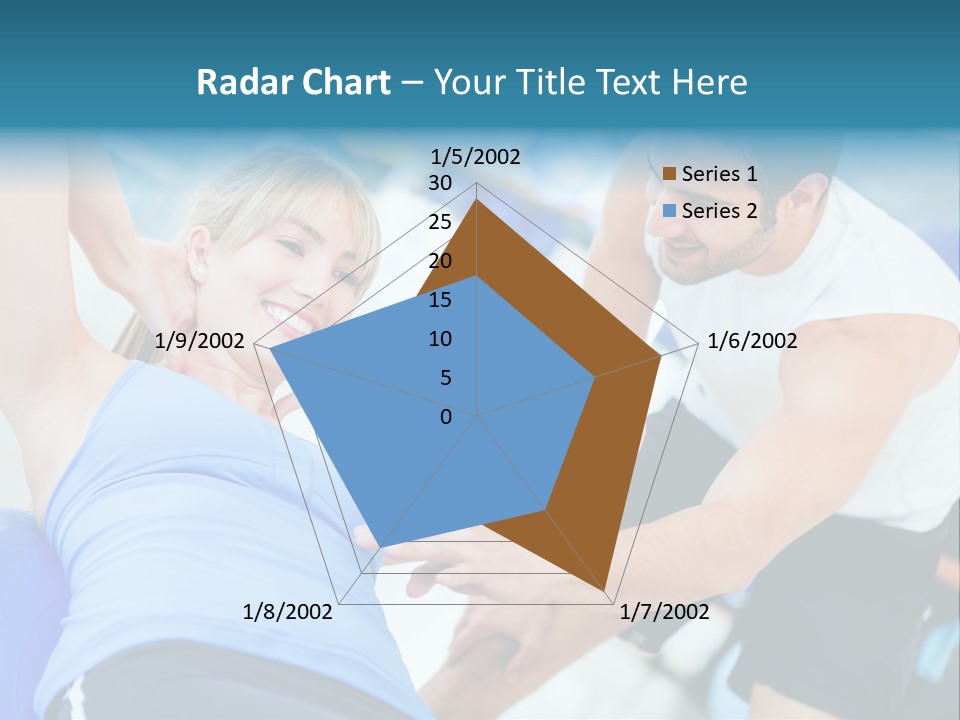 Radar Chart – Your Title Text Here

1/5/2002
30
25
20
15
10
5
0

Series 1
Series 2

1/6/2002
1/7/2002
1/8/2002
1/9/2002